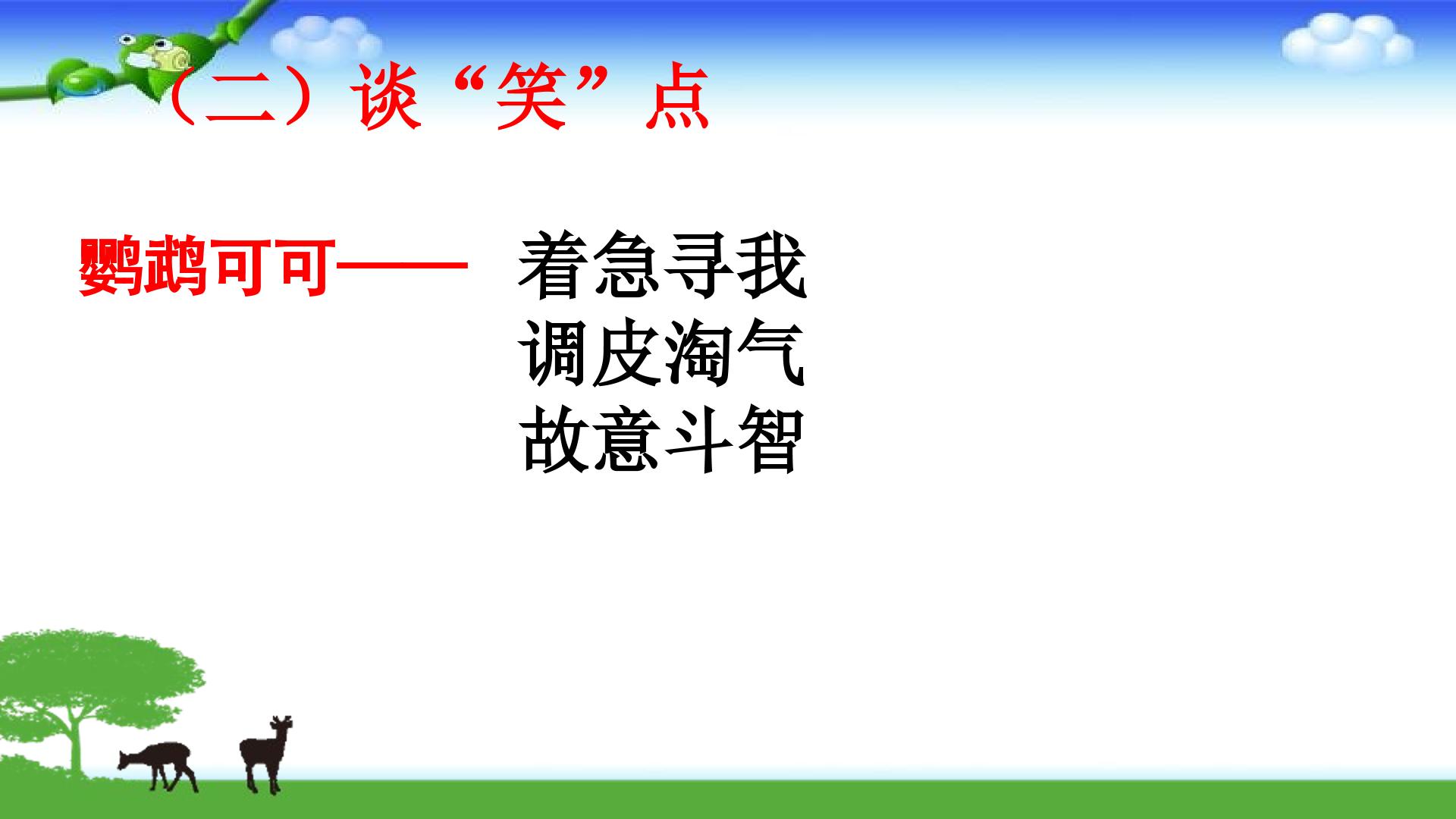 （二）谈“笑”点

鹦鹉可可——  着急寻我
调皮淘气
故意斗智